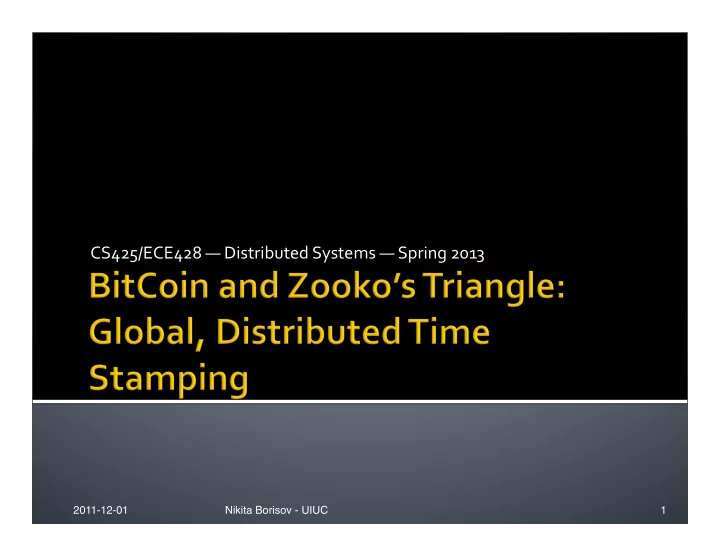 CS425/ECE428 — Distributed Systems — Spring 2013

BitCoin and Zooko's Triangle: Global, Distributed Time Stamping

2011-12-01 Nikita Borisov - UIUC 1